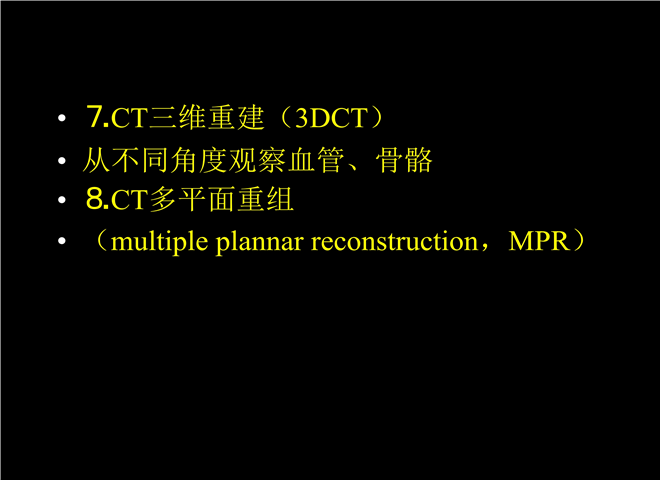 • 7.CT三维重建（3DCT）
• 从不同角度观察血管、骨骼
• 8.CT多平面重组
• （multiple plannar reconstruction，MPR）